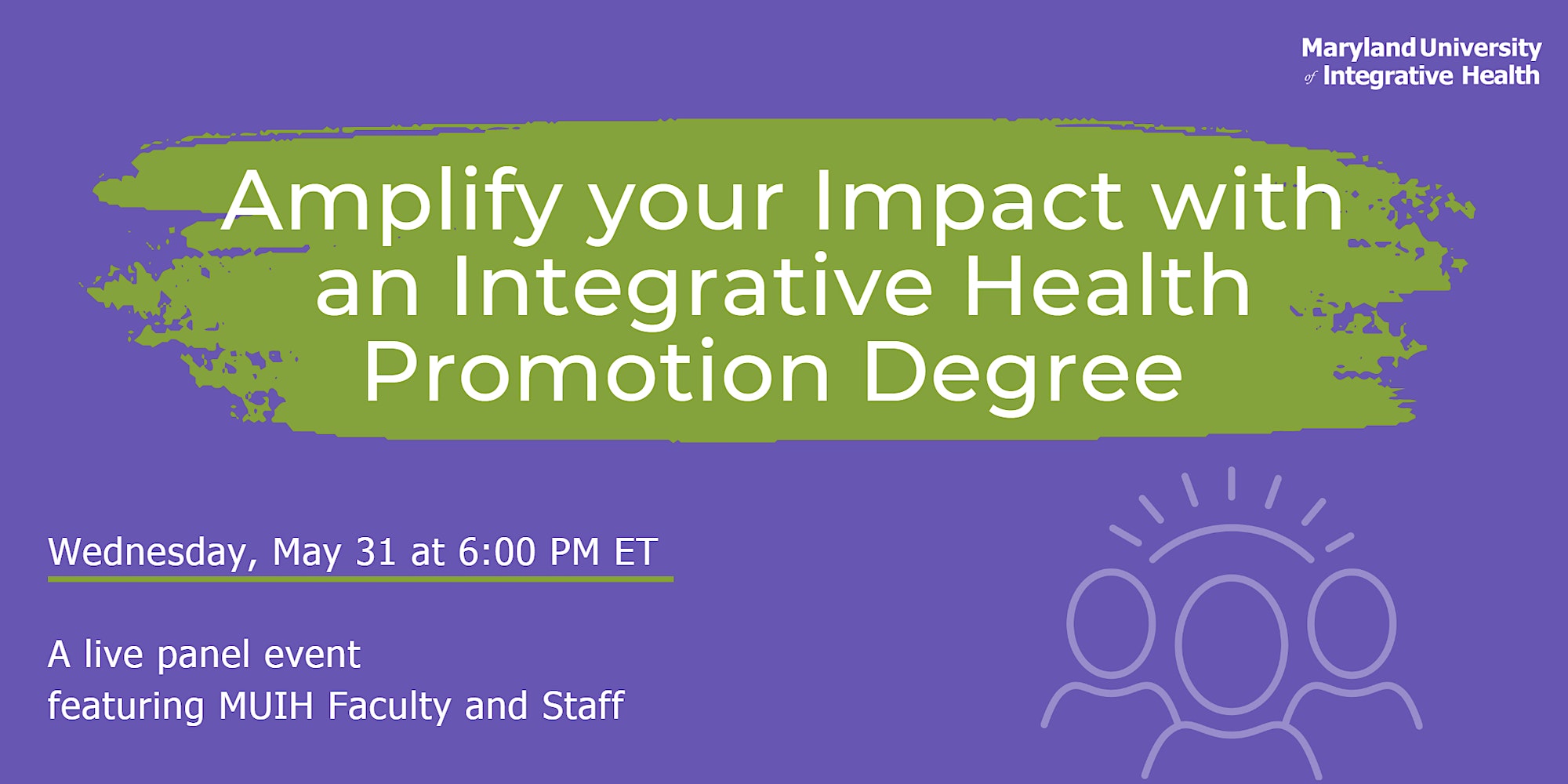 Maryland University of Integrative Health

Amplify your Impact with an Integrative Health Promotion Degree

Wednesday, May 31 at 6:00 PM ET

A live panel event featuring MUIH Faculty and Staff